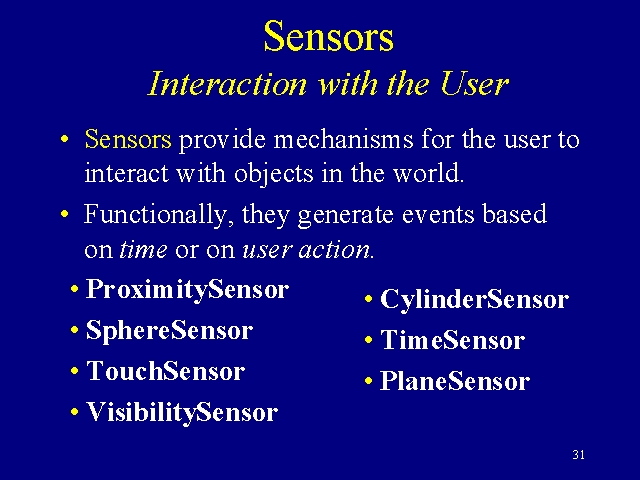 Sensors
Interaction with the User

• Sensors provide mechanisms for the user to interact with objects in the world.
• Functionally, they generate events based on time or on user action.

• ProximitySensor
• SphereSensor
• TouchSensor
• VisibilitySensor

• CylinderSensor
• TimeSensor
• PlaneSensor

31